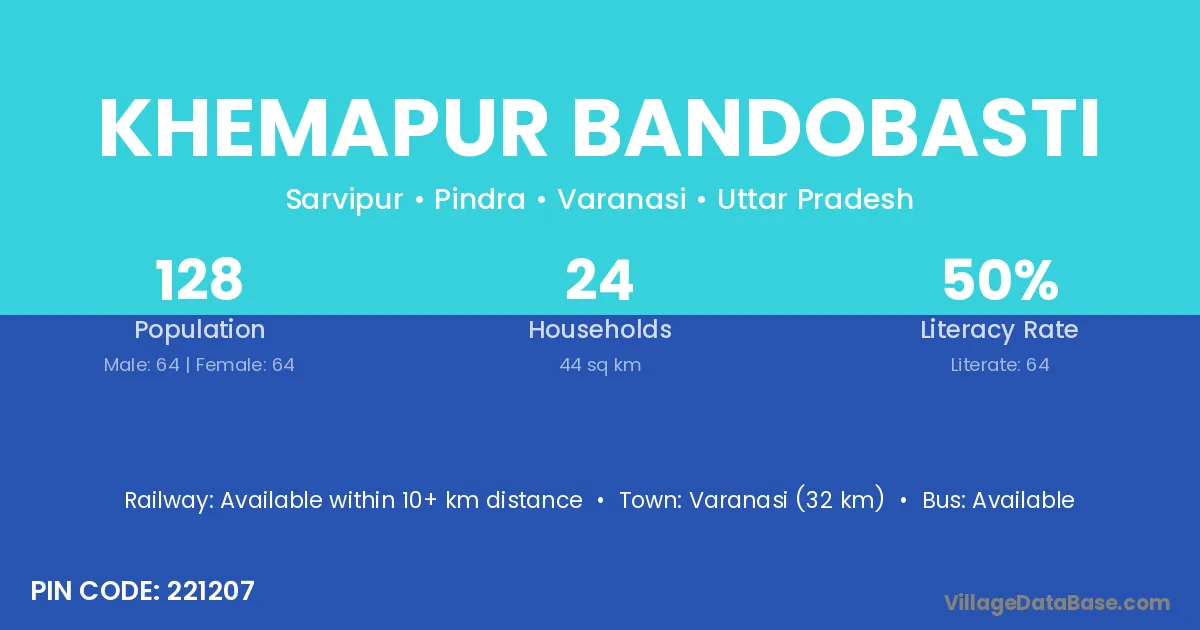 KHEMAPUR BANDOBASTI

Sarvipur • Pindra • Varanasi • Uttar Pradesh

128
Population
Male: 64 | Female: 64

24
Households
44 sq km

50%
Literacy Rate
Literate: 64

Railway: Available within 10+ km distance • Town: Varanasi (32 km) • Bus: Available

PIN CODE: 221207

VillageDataBase.com